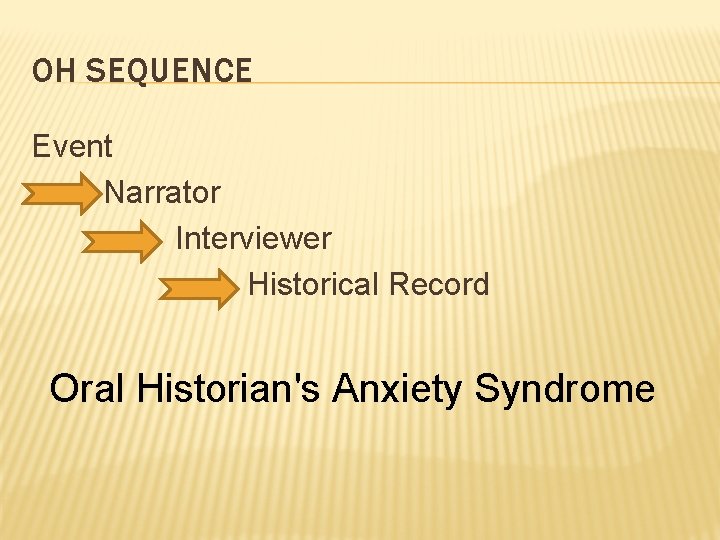 OH SEQUENCE

Event

Narrator

Interviewer

Historical Record

Oral Historian's Anxiety Syndrome